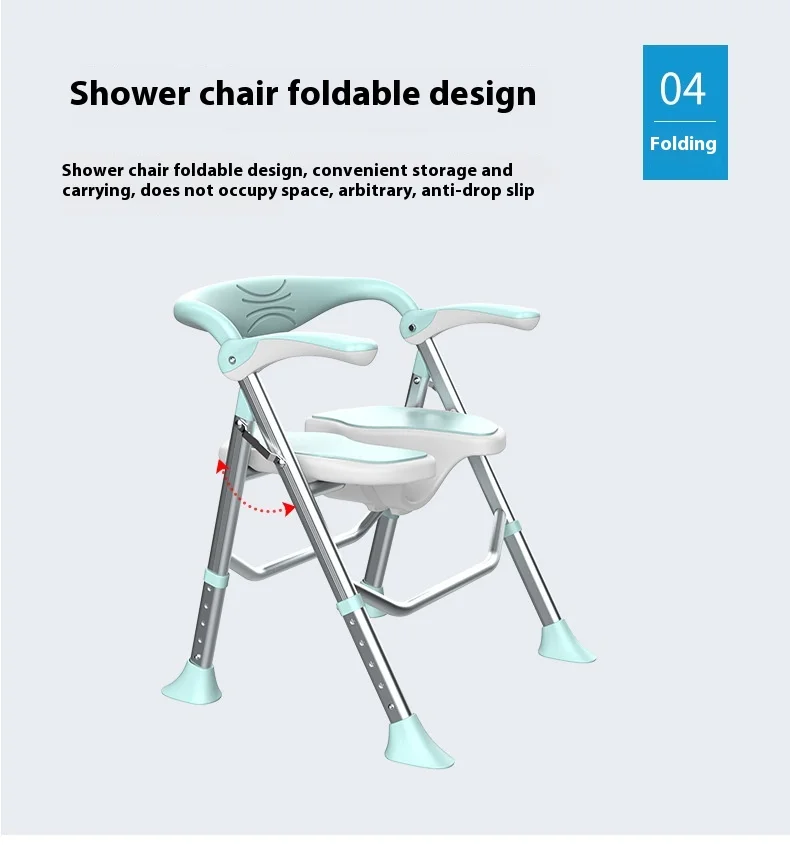 Shower chair foldable design

04

Folding

Shower chair foldable design, convenient storage and carrying, does not occupy space, arbitrary, anti-drop slip